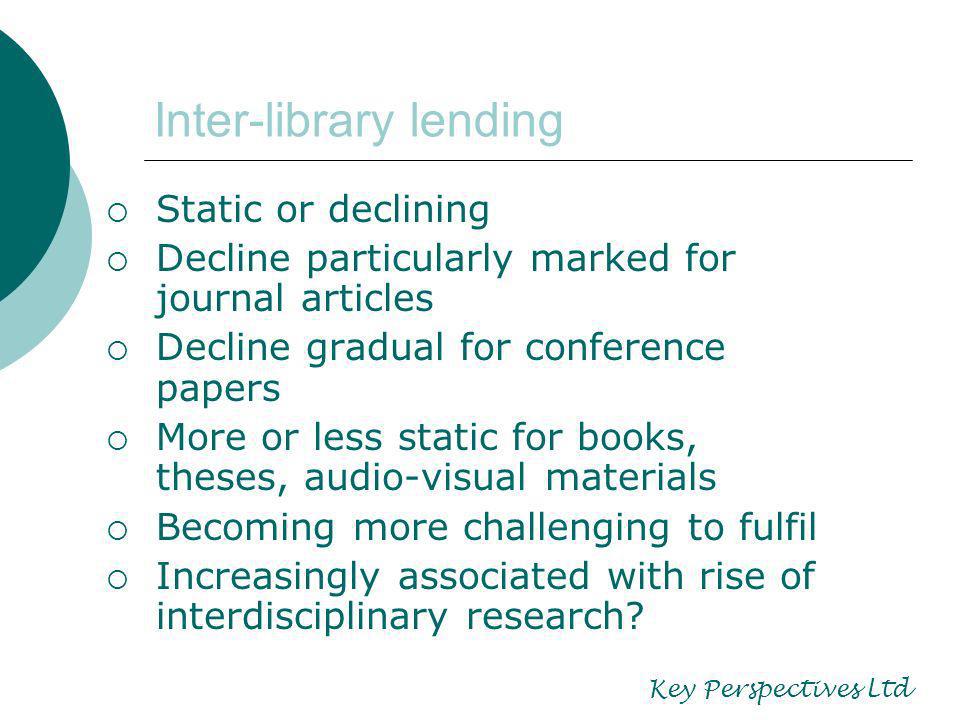 Inter-library lending

○ Static or declining
○ Decline particularly marked for journal articles
○ Decline gradual for conference papers
○ More or less static for books, theses, audio-visual materials
○ Becoming more challenging to fulfil
○ Increasingly associated with rise of interdisciplinary research?

Key Perspectives Ltd